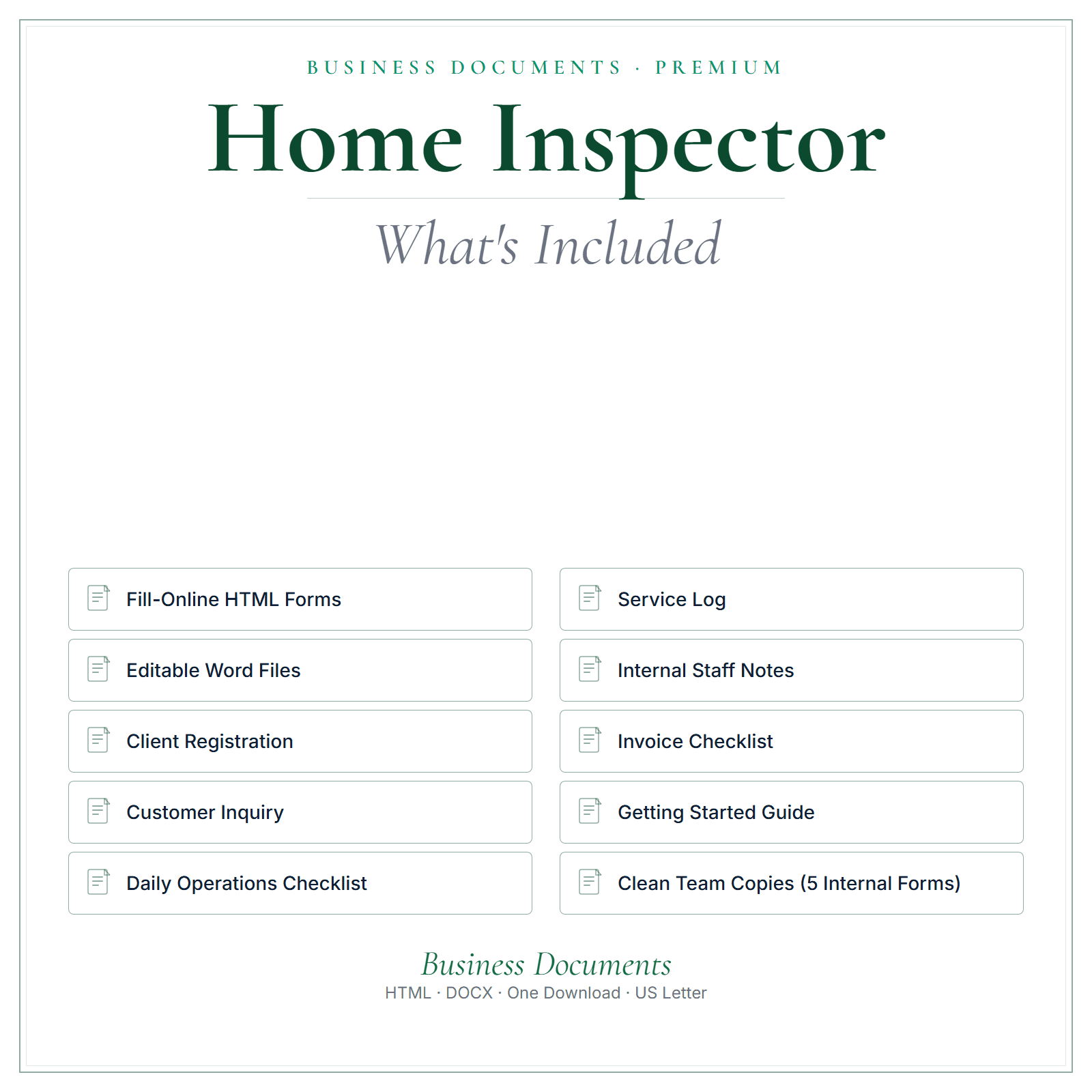 BUSINESS DOCUMENTS · PREMIUM

Home Inspector

What's Included

Fill-Online HTML Forms

Editable Word Files

Client Registration

Customer Inquiry

Daily Operations Checklist

Service Log

Internal Staff Notes

Invoice Checklist

Getting Started Guide

Clean Team Copies (5 Internal Forms)

Business Documents

HTML · DOCX · One Download · US Letter